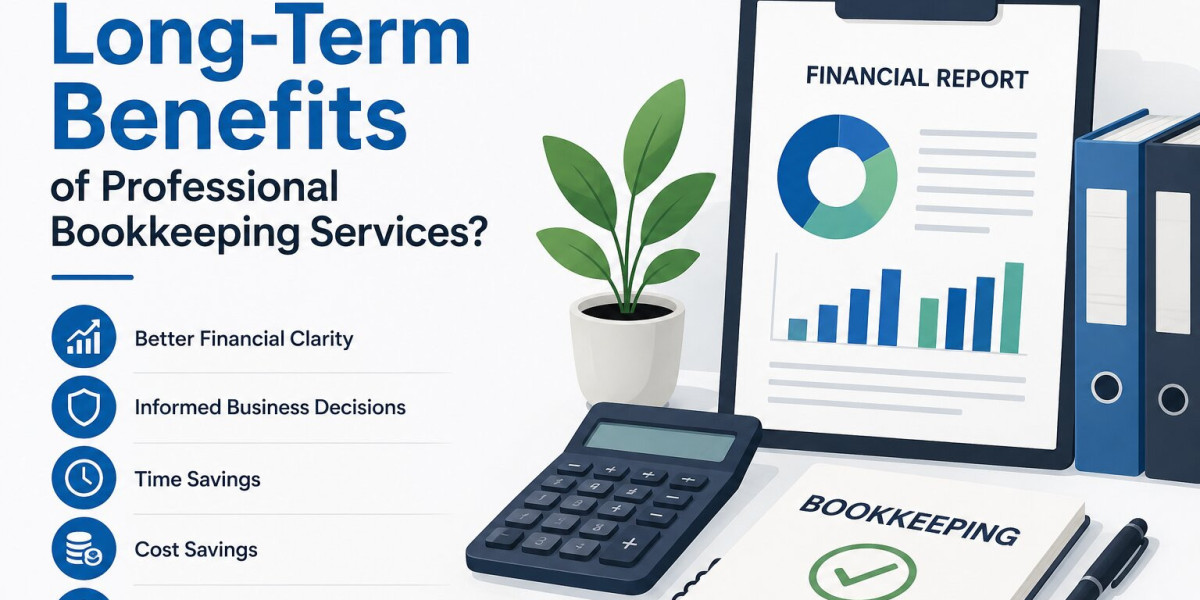 Long-Term Benefits
of Professional Bookkeeping Services?

Better Financial Clarity

Informed Business Decisions

Time Savings

Cost Savings

FINANCIAL REPORT

BOOKKEEPING